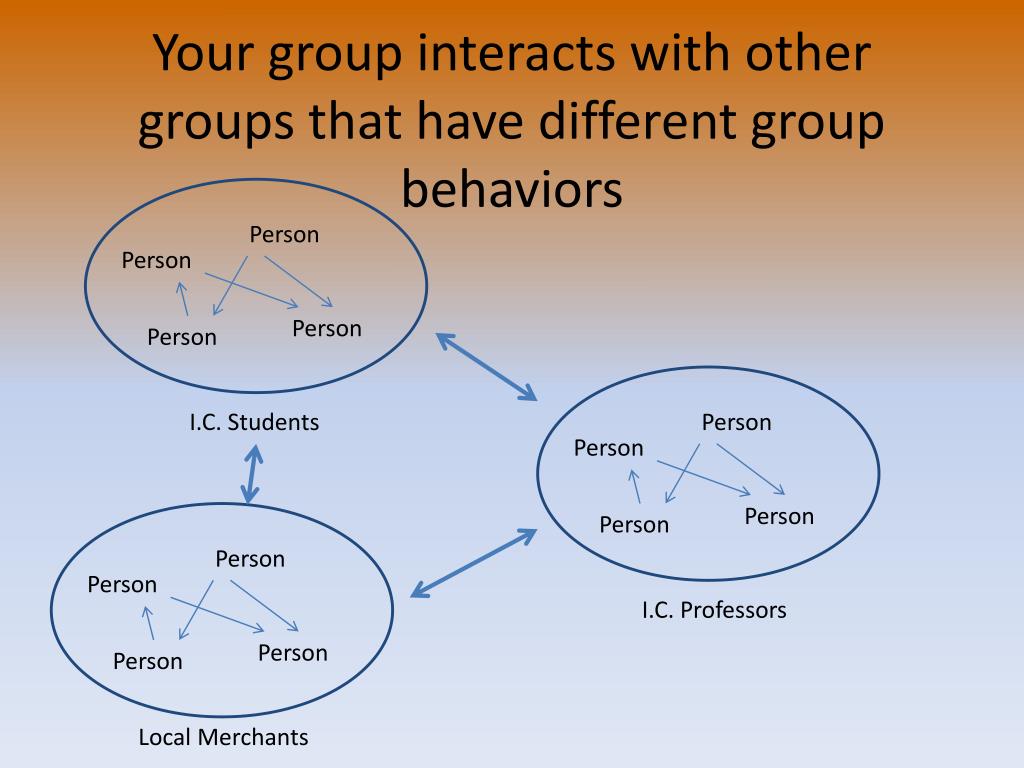 Your group interacts with other groups that have different group behaviors

Person
Person
Person
Person

I.C. Students

Person
Person
Person
Person

I.C. Professors

Person
Person
Person
Person

Local Merchants